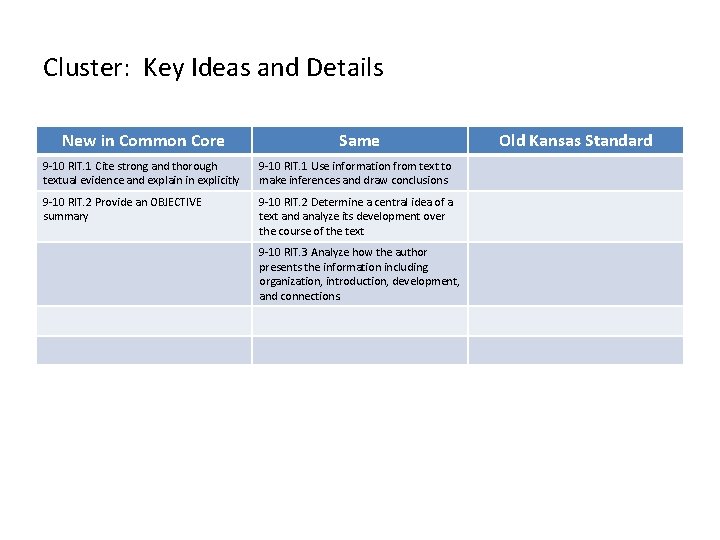 Cluster:  Key Ideas and Details

| New in Common Core | Same | Old Kansas Standard |
|---|---|---|
| 9-10 RIT.1 Cite strong and thorough textual evidence and explain in explicitly | 9-10 RIT.1 Use information from text to make inferences and draw conclusions | |
| 9-10 RIT.2 Provide an OBJECTIVE summary | 9-10 RIT.2 Determine a central idea of a text and analyze its development over the course of the text | |
| | 9-10 RIT.3 Analyze how the author presents the information including organization, introduction, development, and connections | |
| | | |
| | | |